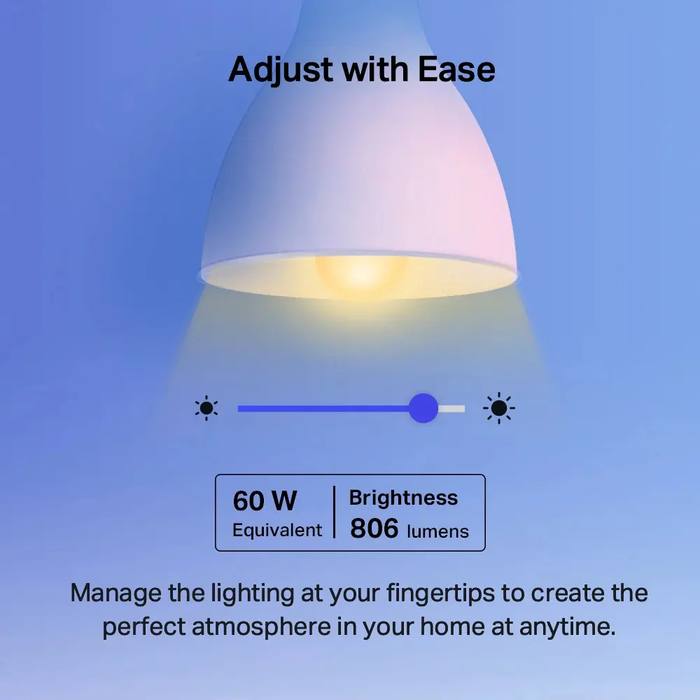 Adjust with Ease

60 W
Equivalent

Brightness
806 lumens

Manage the lighting at your fingertips to create the perfect atmosphere in your home at anytime.